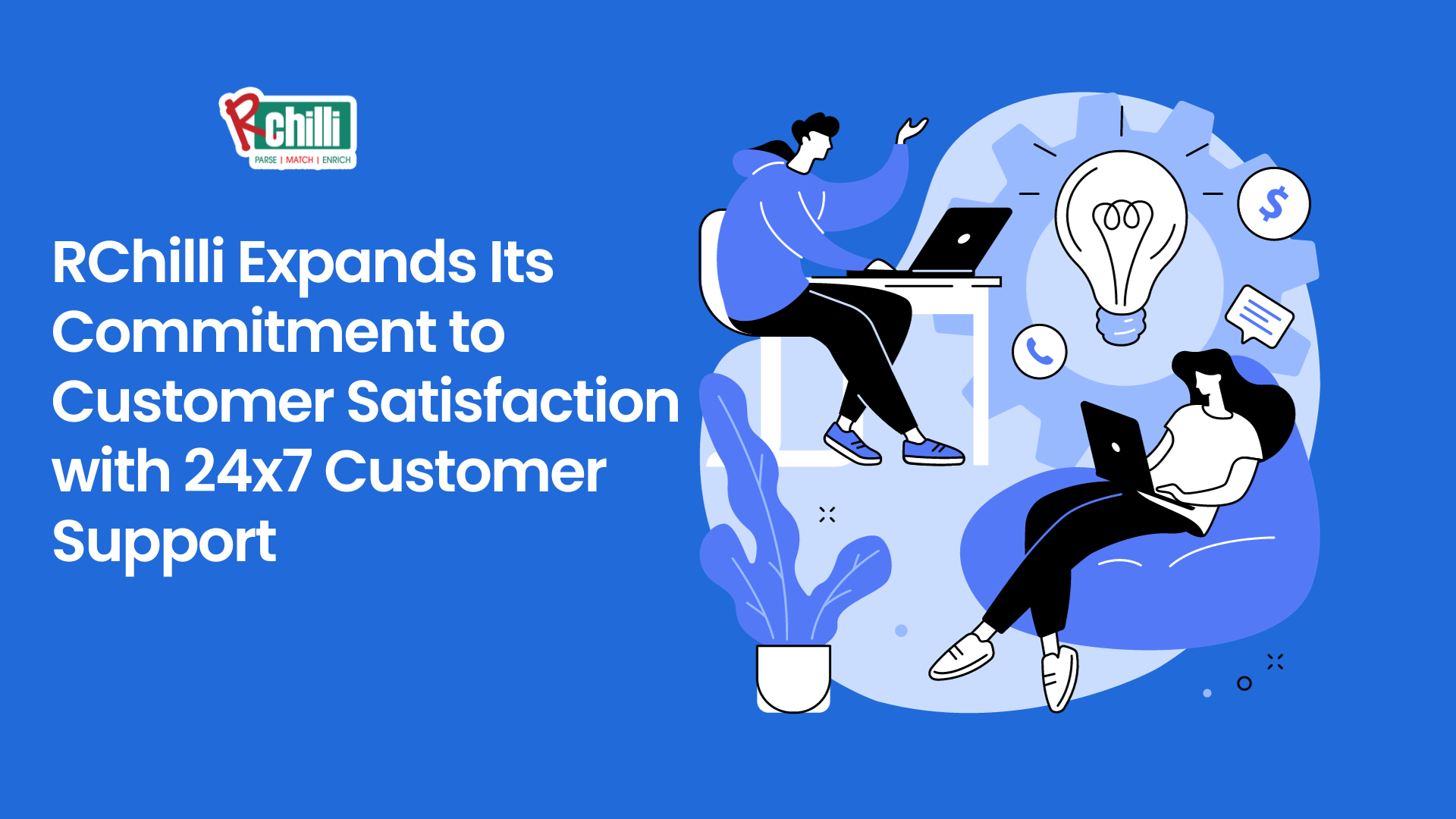 Rchilli
PARSE | MATCH | ENRICH

RChilli Expands Its Commitment to Customer Satisfaction with 24x7 Customer Support

$